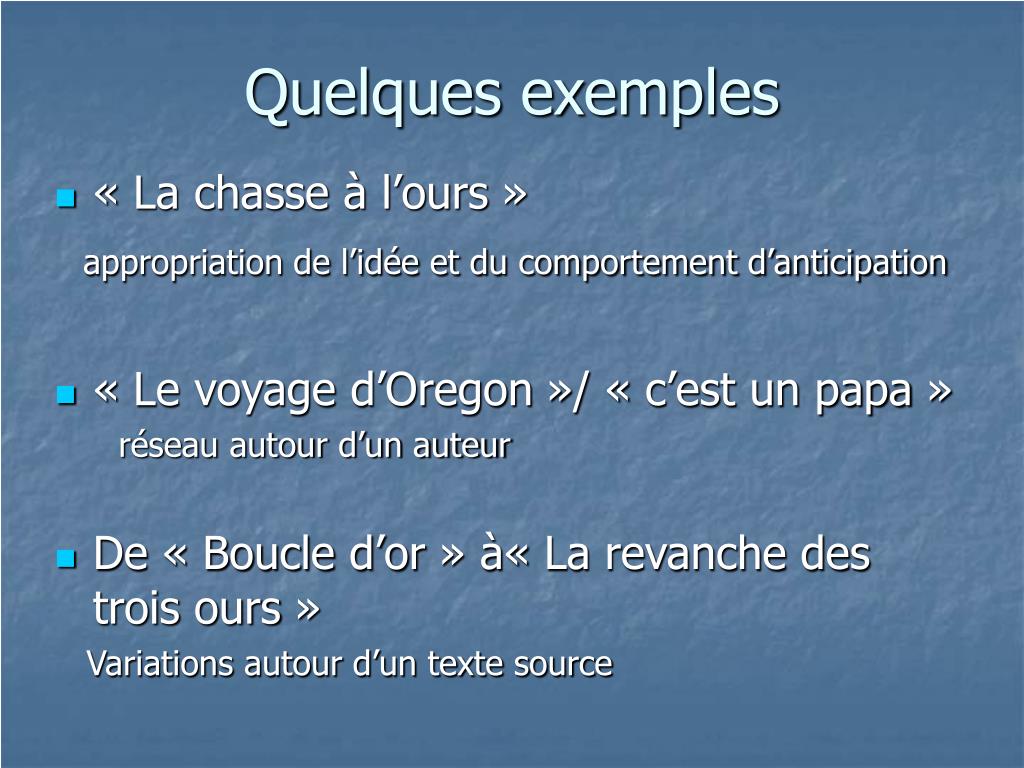 Quelques exemples

« La chasse à l’ours »

appropriation de l’idée et du comportement d’anticipation

« Le voyage d’Oregon »/ « c’est un papa »

réseau autour d’un auteur

De « Boucle d’or » à« La revanche des trois ours »

Variations autour d’un texte source